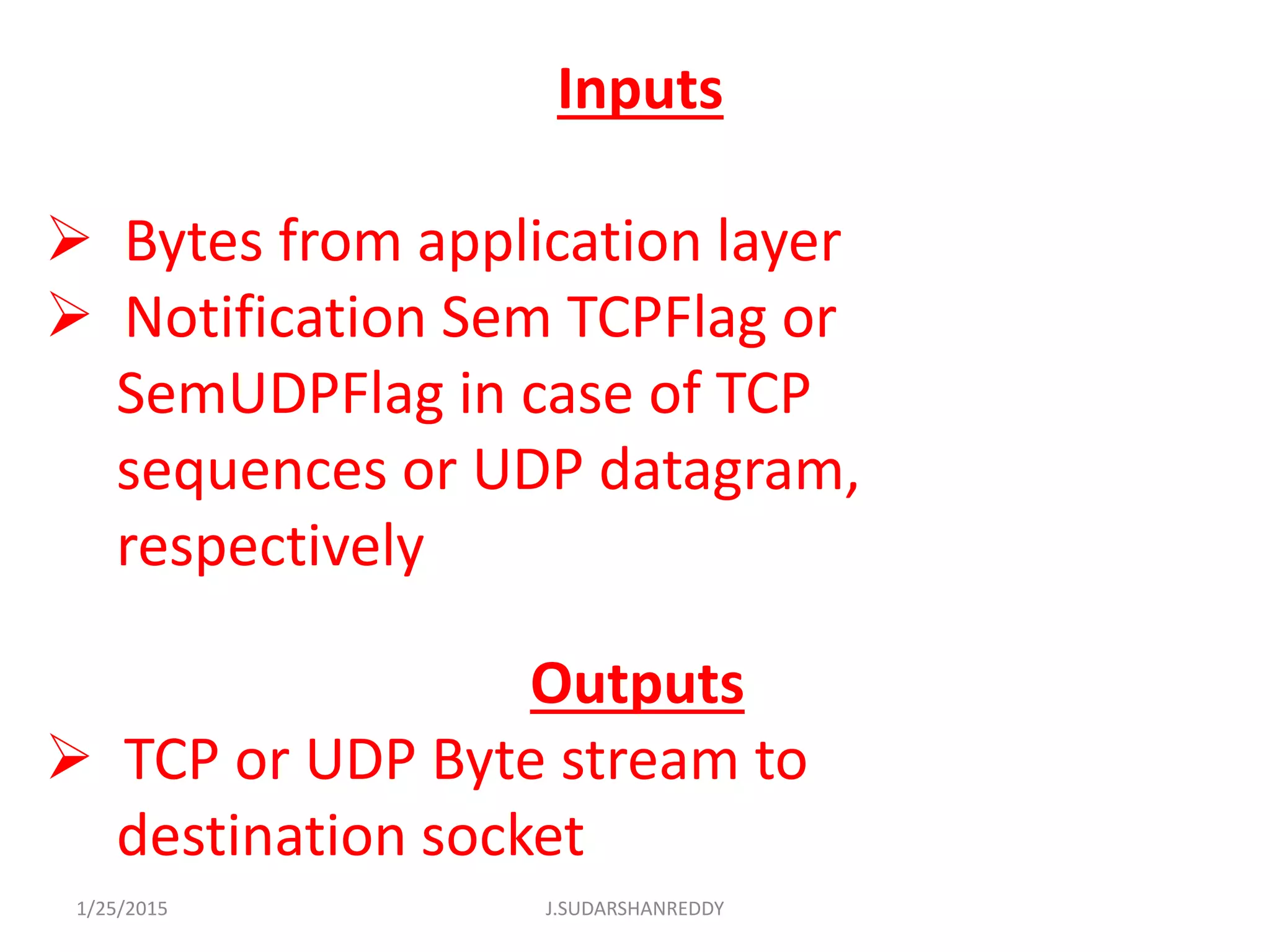 Inputs

➢ Bytes from application layer
➢ Notification Sem TCPFlag or SemUDPFlag in case of TCP sequences or UDP datagram, respectively

Outputs

➢ TCP or UDP Byte stream to destination socket

1/25/2015

J.SUDARSHANREDDY